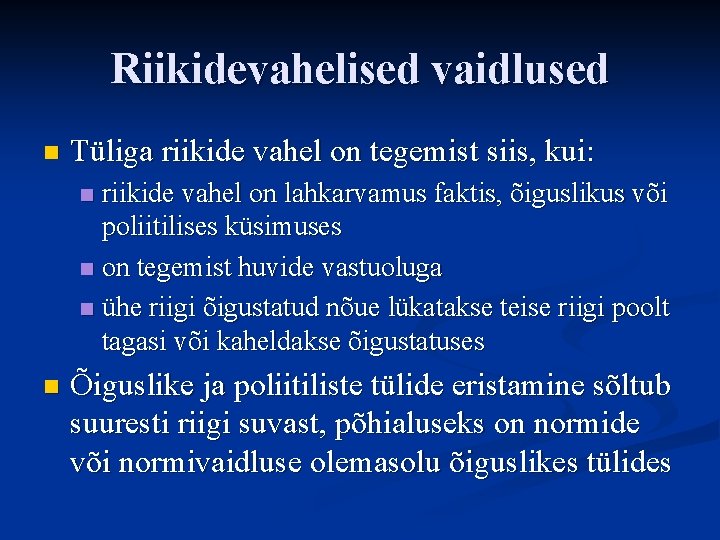 Riikidevahelised vaidlused

Tüliga riikide vahel on tegemist siis, kui:

riikide vahel on lahkarvamus faktis, õiguslikus või poliitilises küsimuses

on tegemist huvide vastuoluga

ühe riigi õigustatud nõue lükatakse teise riigi poolt tagasi või kaheldakse õigustatuses

Õiguslike ja poliitiliste tülide eristamine sõltub suuresti riigi suvast, põhialuseks on normide või normivaidluse olemasolu õiguslikes tülides